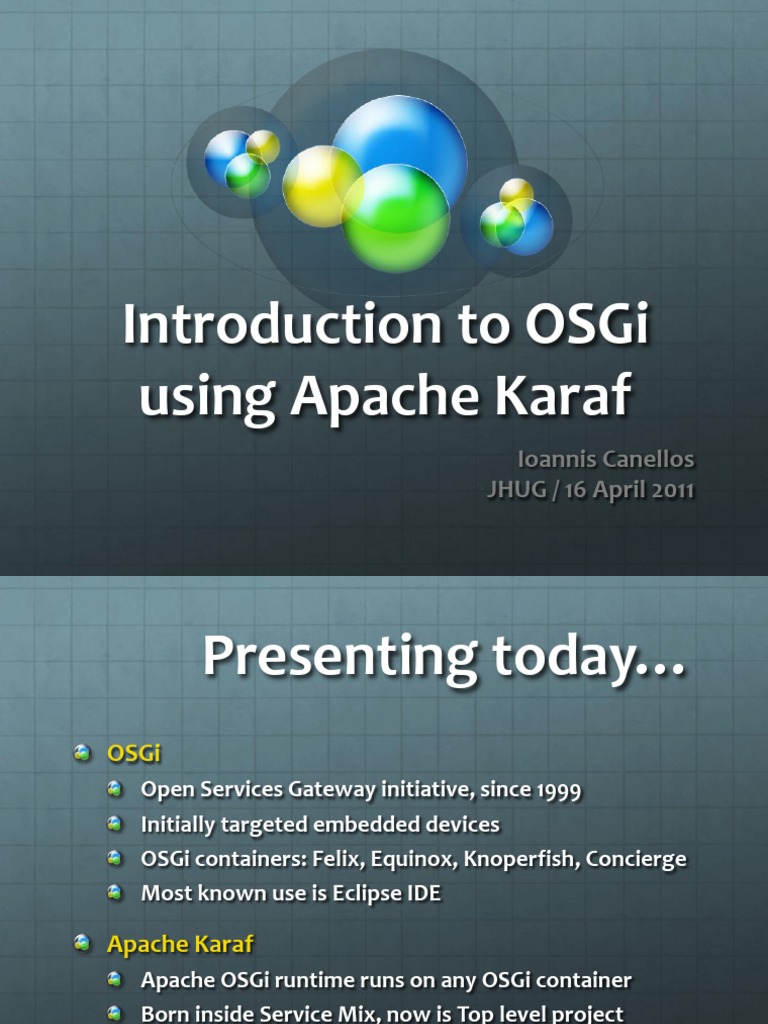 Introduction to OSGi using Apache Karaf

Ioannis Canellos
JHUG / 16 April 2011

Presenting today…

OSGi
Open Services Gateway initiative, since 1999
Initially targeted embedded devices
OSGi containers: Felix, Equinox, Knoperfish, Concierge
Most known use is Eclipse IDE

Apache Karaf
Apache OSGi runtime runs on any OSGi container
Born inside Service Mix, now is Top level project